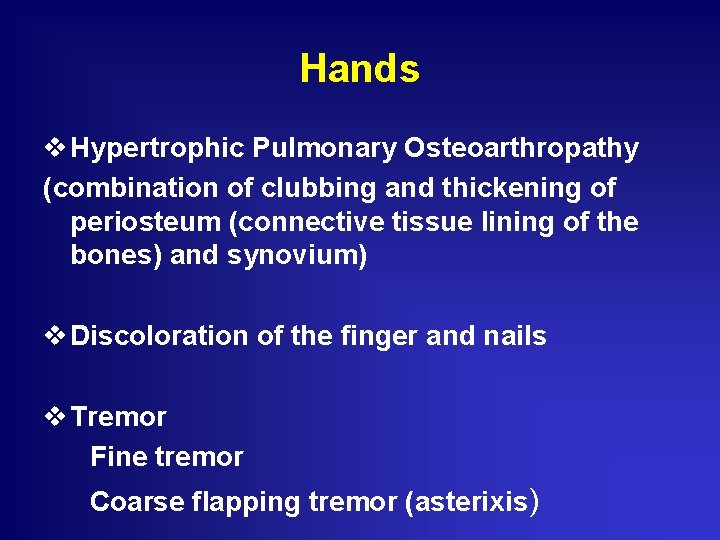 Hands

❖ Hypertrophic Pulmonary Osteoarthropathy
(combination of clubbing and thickening of periosteum (connective tissue lining of the bones) and synovium)

❖ Discoloration of the finger and nails

❖ Tremor
Fine tremor
Coarse flapping tremor (asterixis)